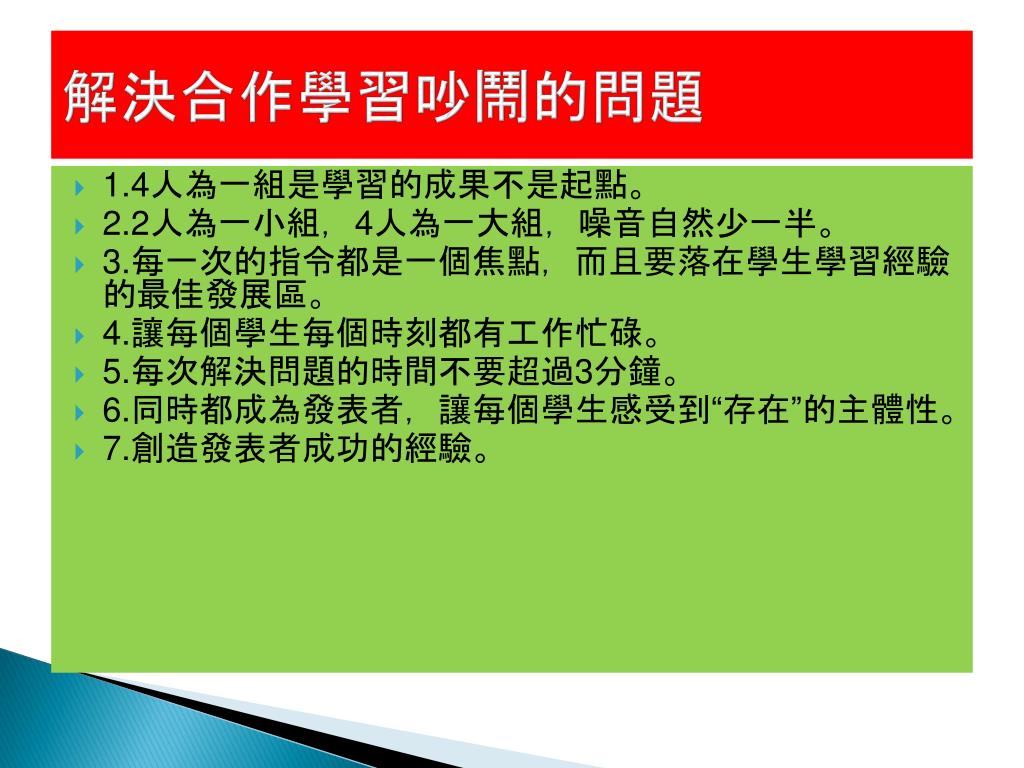 解決合作學習吵鬧的問題

1.4人為一組是學習的成果不是起點。
2.2人為一小組，4人為一大組，噪音自然少一半。
3.每一次的指令都是一個焦點，而且要落在學生學習經驗的最佳發展區。
4.讓每個學生每個時刻都有工作忙碌。
5.每次解決問題的時間不要超過3分鐘。
6.同時都成為發表者，讓每個學生感受到“存在”的主體性。
7.創造發表者成功的經驗。